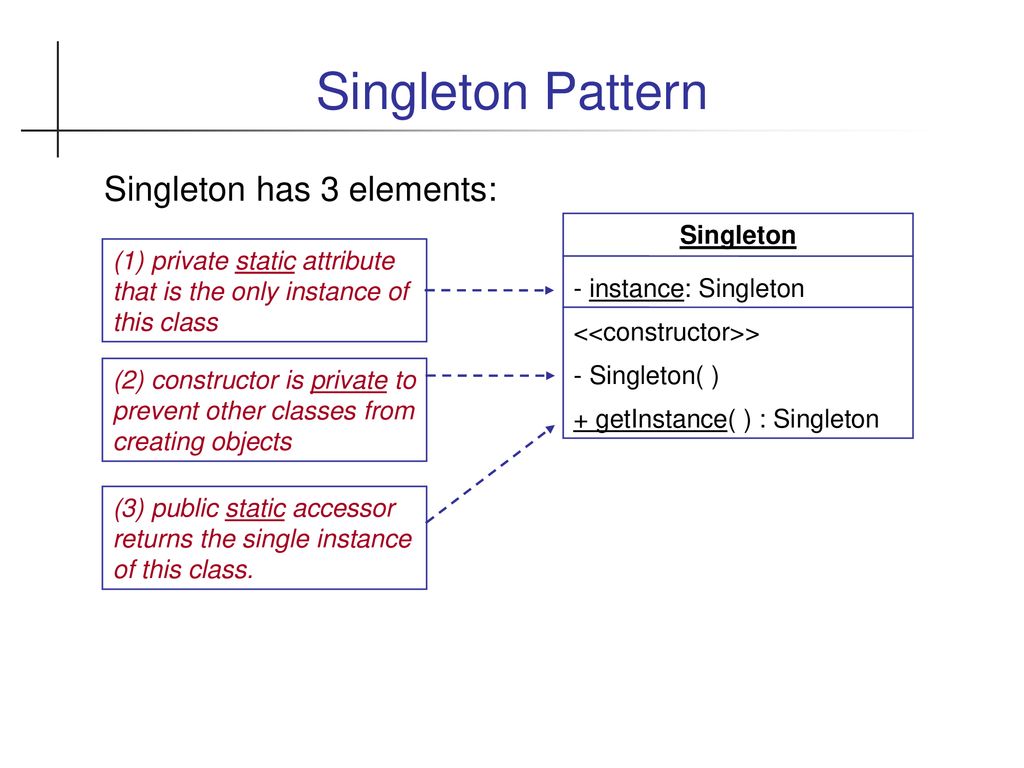 Singleton Pattern

Singleton has 3 elements:

(1) private static attribute that is the only instance of this class

(2) constructor is private to prevent other classes from creating objects

(3) public static accessor returns the single instance of this class.

Singleton

- instance: Singleton

<<constructor>>

- Singleton( )

+ getInstance( ) : Singleton